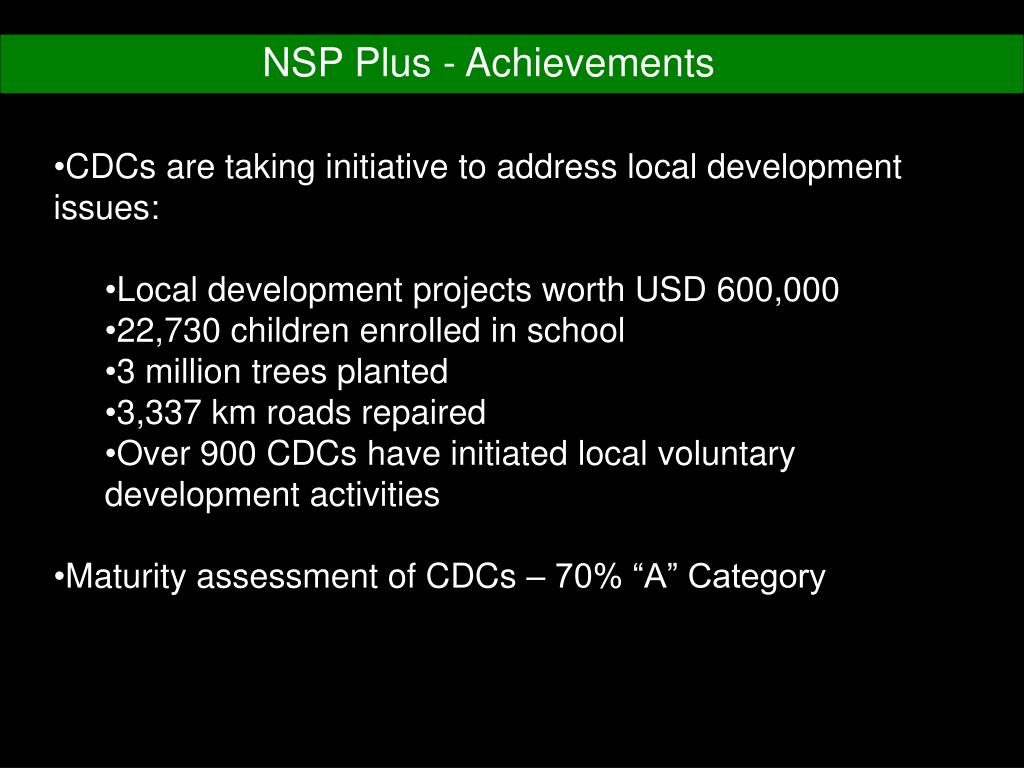 NSP Plus - Achievements

•CDCs are taking initiative to address local development issues:

•Local development projects worth USD 600,000
•22,730 children enrolled in school
•3 million trees planted
•3,337 km roads repaired
•Over 900 CDCs have initiated local voluntary development activities

•Maturity assessment of CDCs – 70% “A” Category